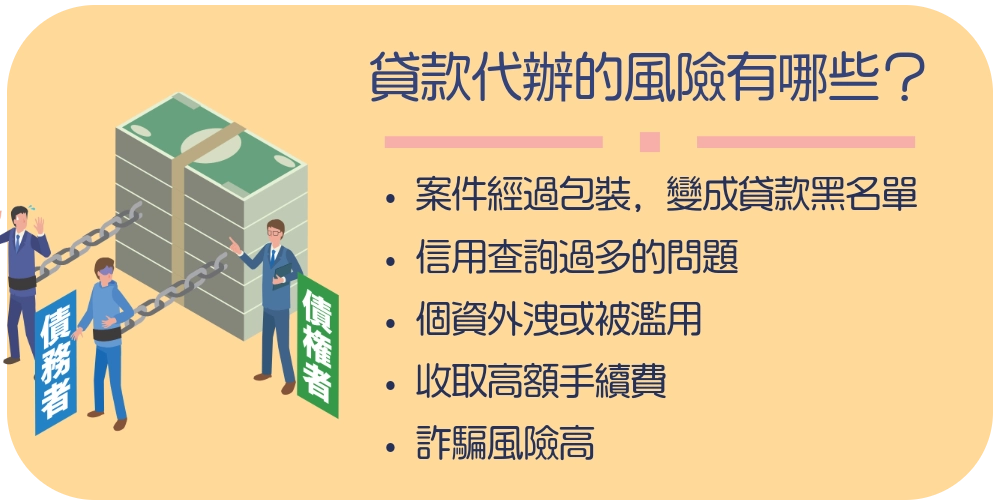 貸款代辦的風險有哪些？

• 案件經過包裝，變成貸款黑名單
• 信用查詢過多的問題
• 個資外洩或被濫用
• 收取高額手續費
• 詐騙風險高

債務者

債權者